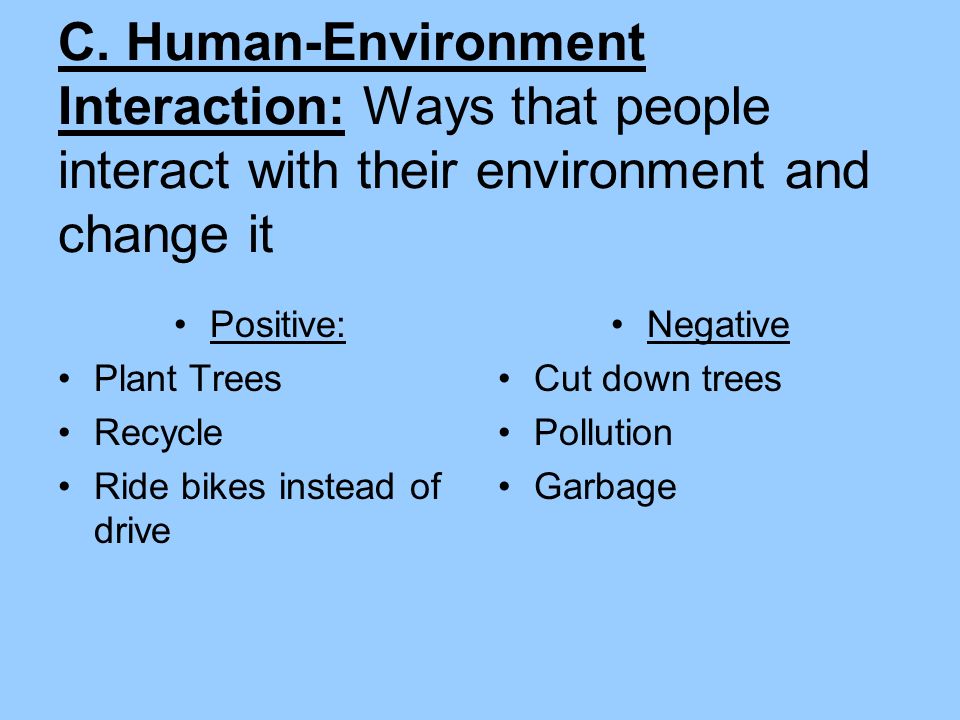 C. Human-Environment Interaction: Ways that people interact with their environment and change it

• Positive:
• Plant Trees
• Recycle
• Ride bikes instead of drive

• Negative
• Cut down trees
• Pollution
• Garbage